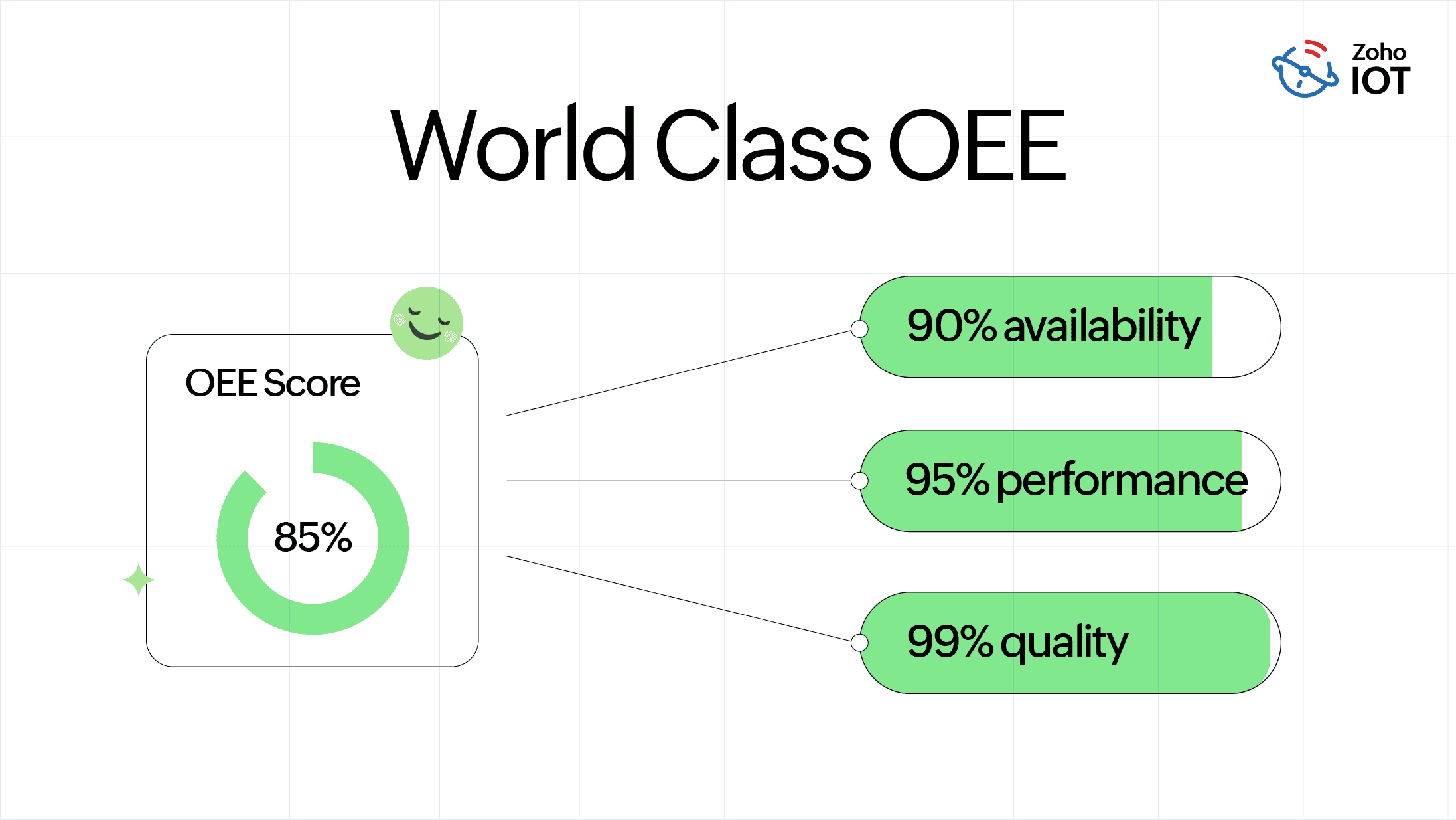 Zoho IOT

World Class OEE

OEE Score

85%

90% availability

95% performance

99% quality